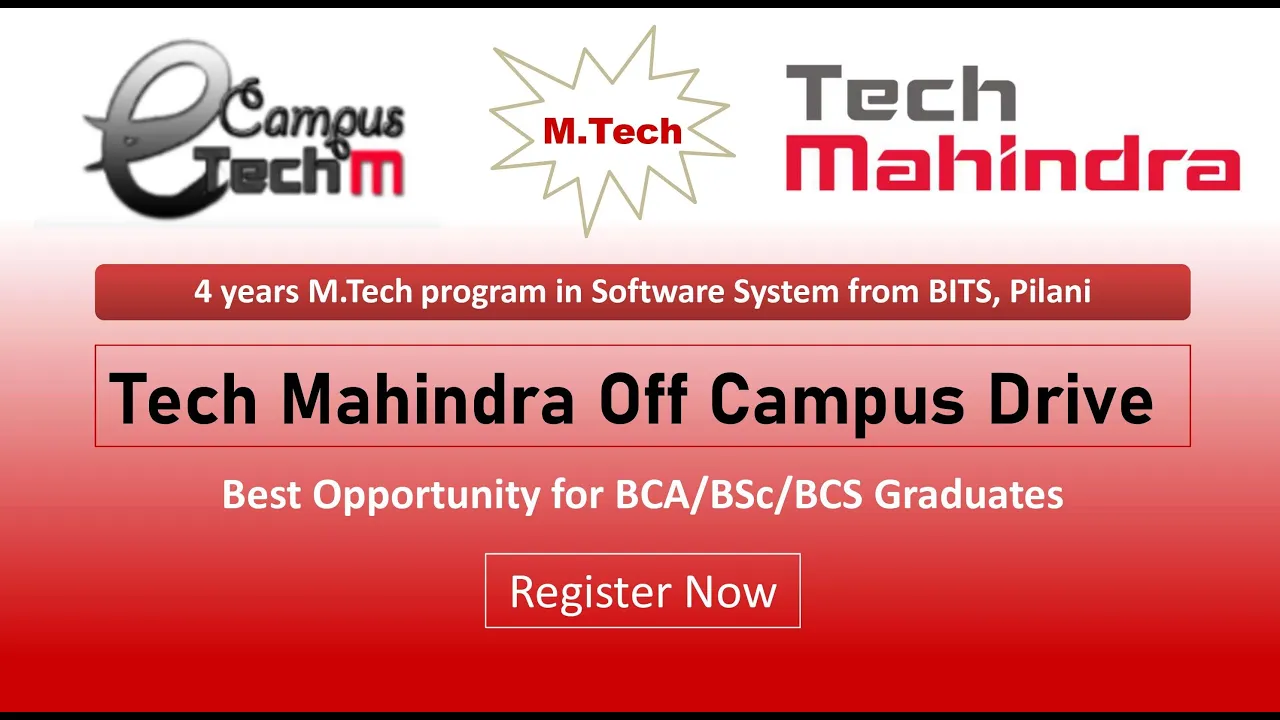 eCampus TechM

M.Tech

Tech Mahindra

4 years M.Tech program in Software System from BITS, Pilani

Tech Mahindra Off Campus Drive

Best Opportunity for BCA/BSc/BCS Graduates

Register Now